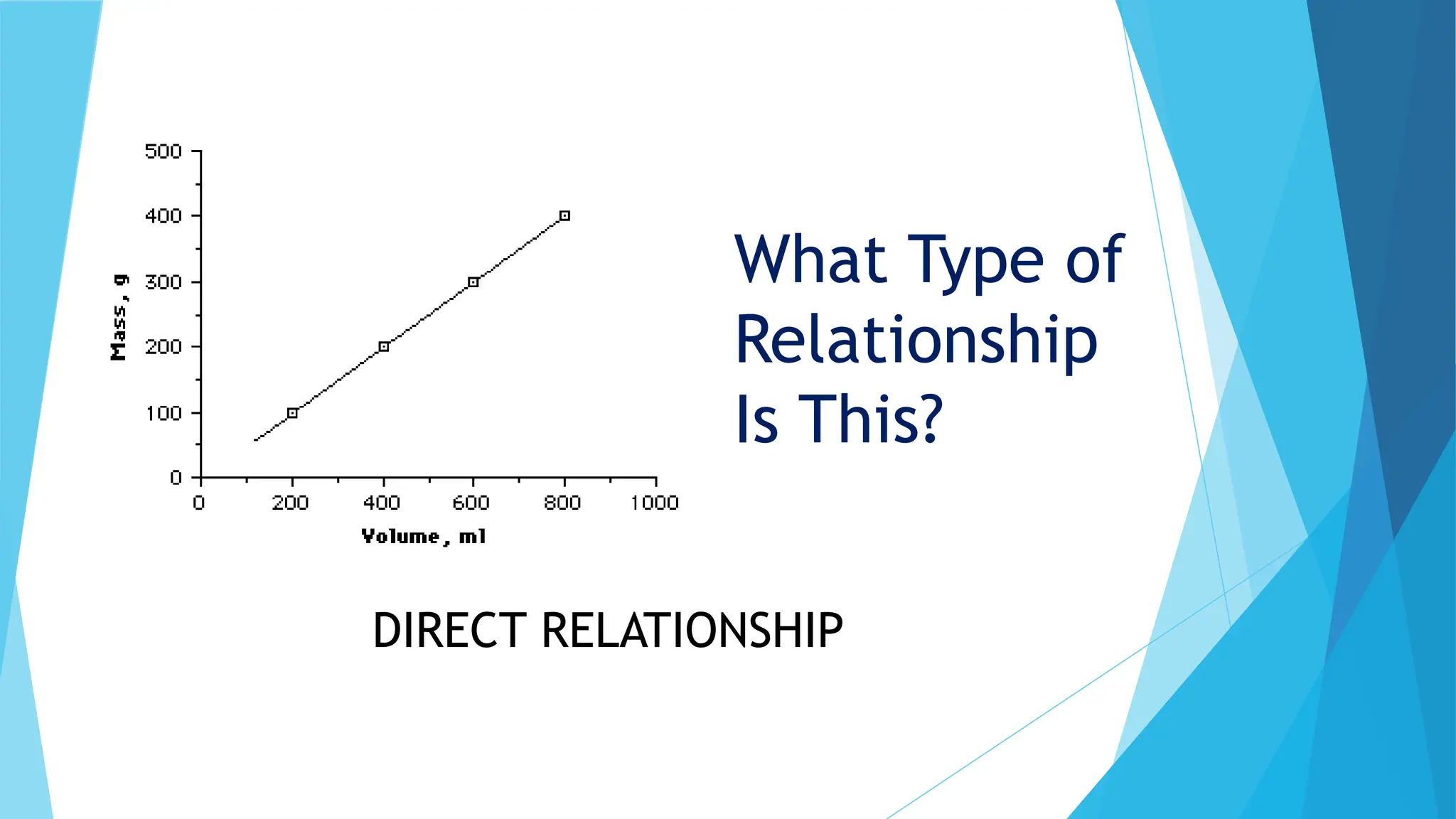 500
400
300
200
100
0
Mass, g
0
200
400
600
800
1000
Volume, ml

What Type of Relationship Is This?

DIRECT RELATIONSHIP